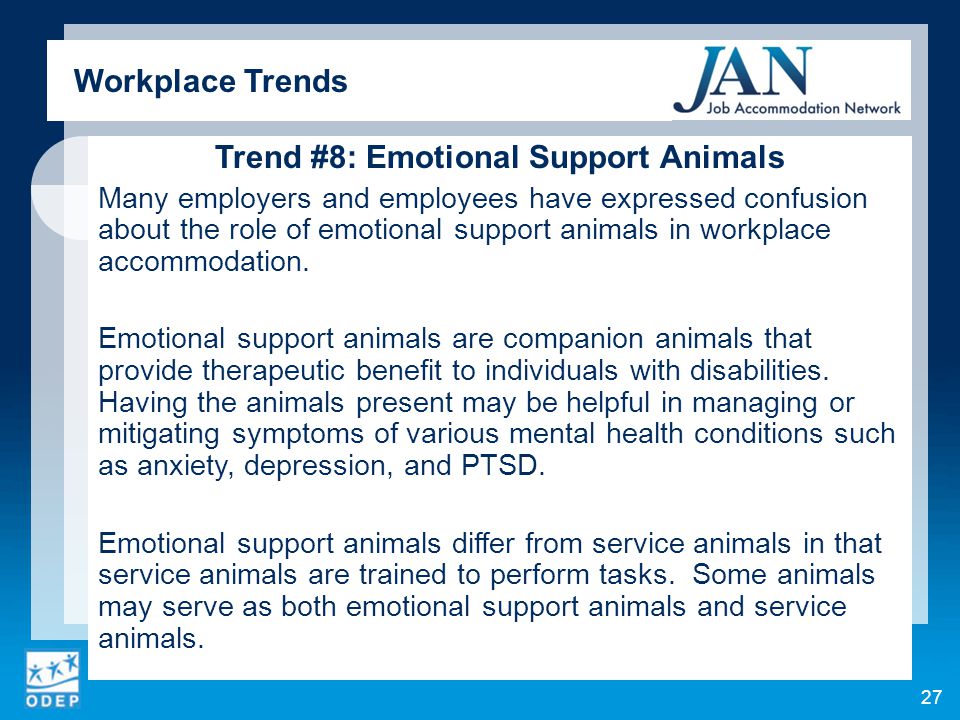 Workplace Trends

JAN
Job Accommodation Network

Trend #8: Emotional Support Animals

Many employers and employees have expressed confusion about the role of emotional support animals in workplace accommodation.

Emotional support animals are companion animals that provide therapeutic benefit to individuals with disabilities. Having the animals present may be helpful in managing or mitigating symptoms of various mental health conditions such as anxiety, depression, and PTSD.

Emotional support animals differ from service animals in that service animals are trained to perform tasks. Some animals may serve as both emotional support animals and service animals.

ODEP

27